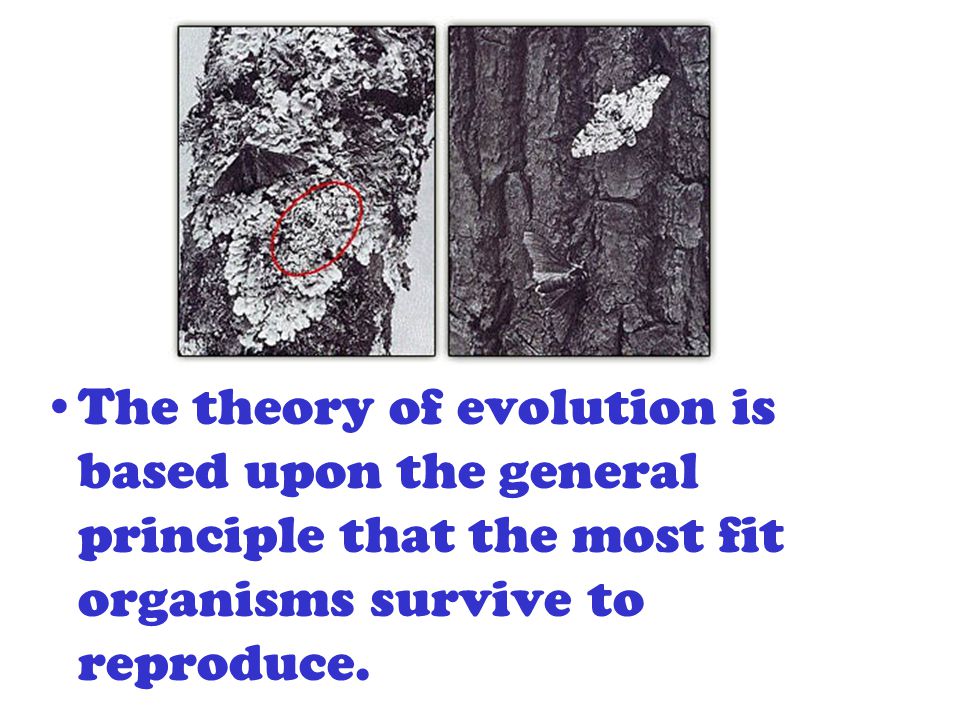 • The theory of evolution is based upon the general principle that the most fit organisms survive to reproduce.